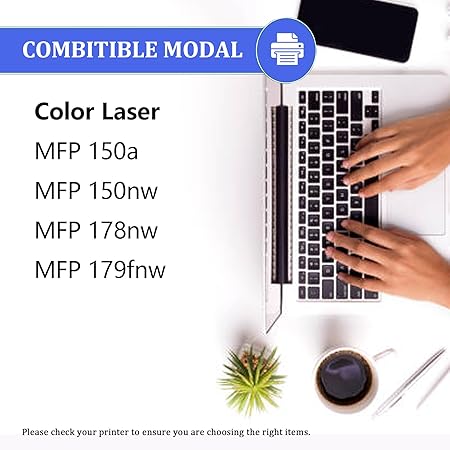 COMBITIBLE MODAL

Color Laser

MFP 150a

MFP 150nw

MFP 178nw

MFP 179fnw

Please check your printer to ensure you are choosing the right items.